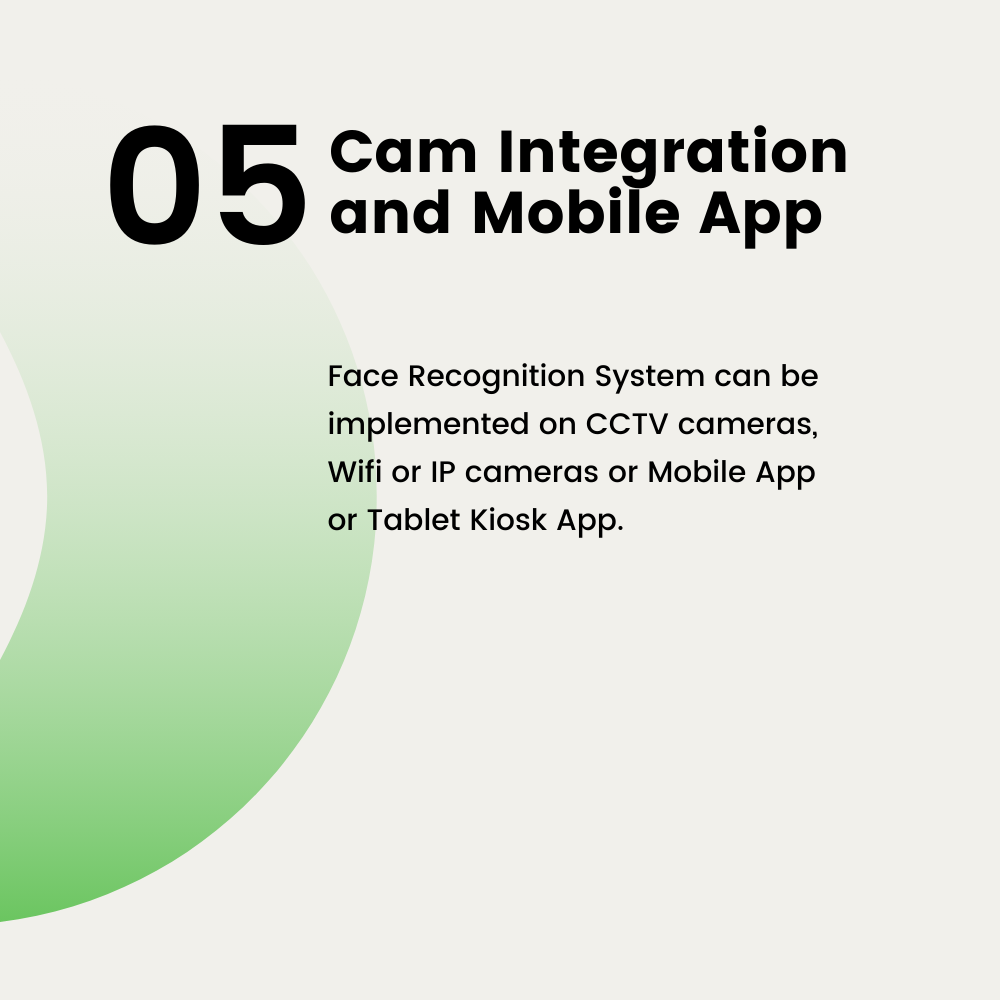 05 Cam Integration and Mobile App

Face Recognition System can be implemented on CCTV cameras, Wifi or IP cameras or Mobile App or Tablet Kiosk App.